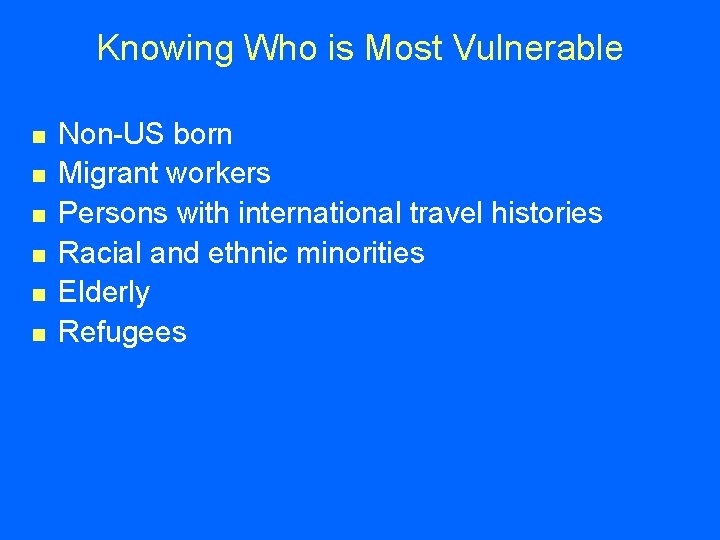 Knowing Who is Most Vulnerable

- Non-US born
- Migrant workers
- Persons with international travel histories
- Racial and ethnic minorities
- Elderly
- Refugees